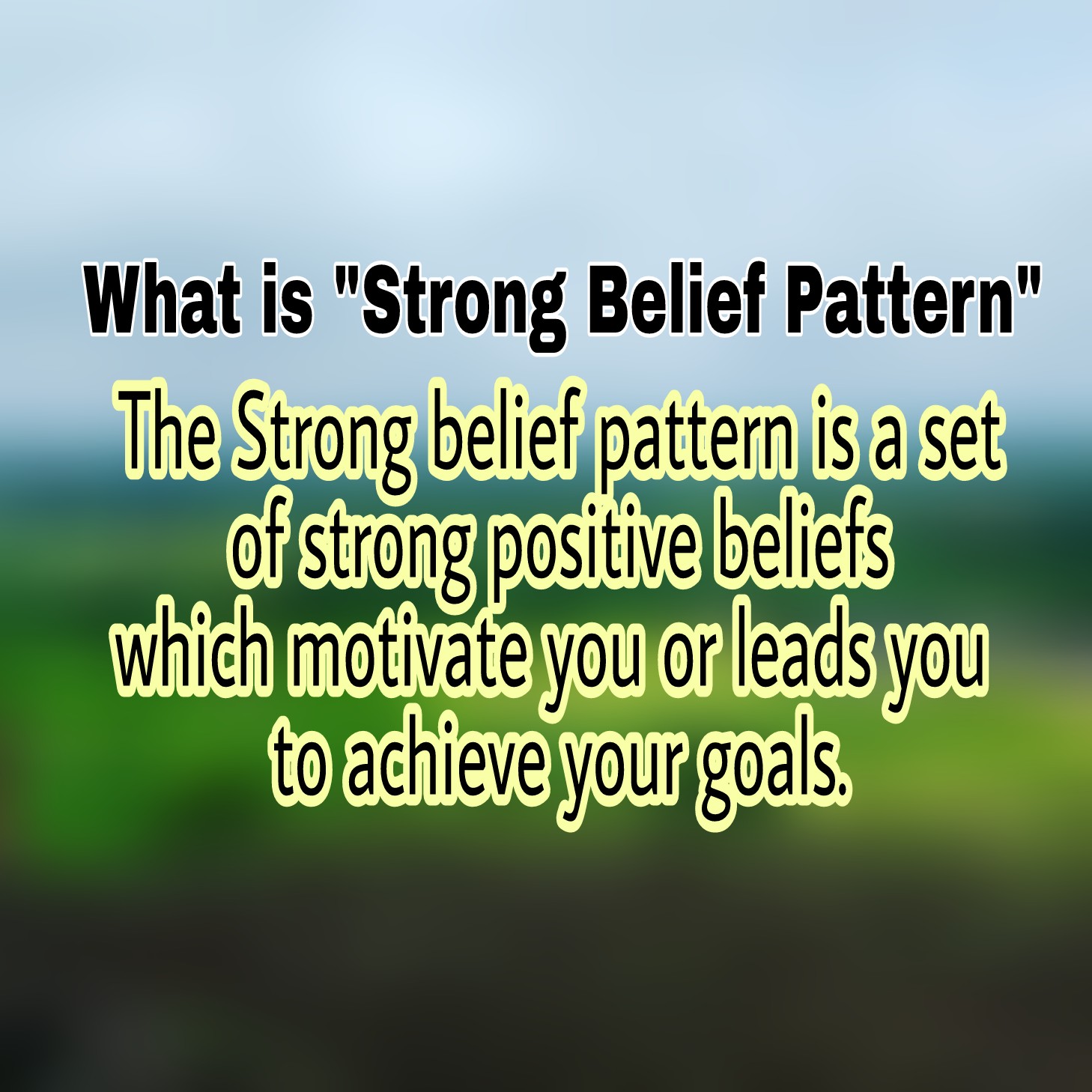 What is "Strong Belief Pattern"

The Strong belief pattern is a set of strong positive beliefs which motivate you or leads you to achieve your goals.